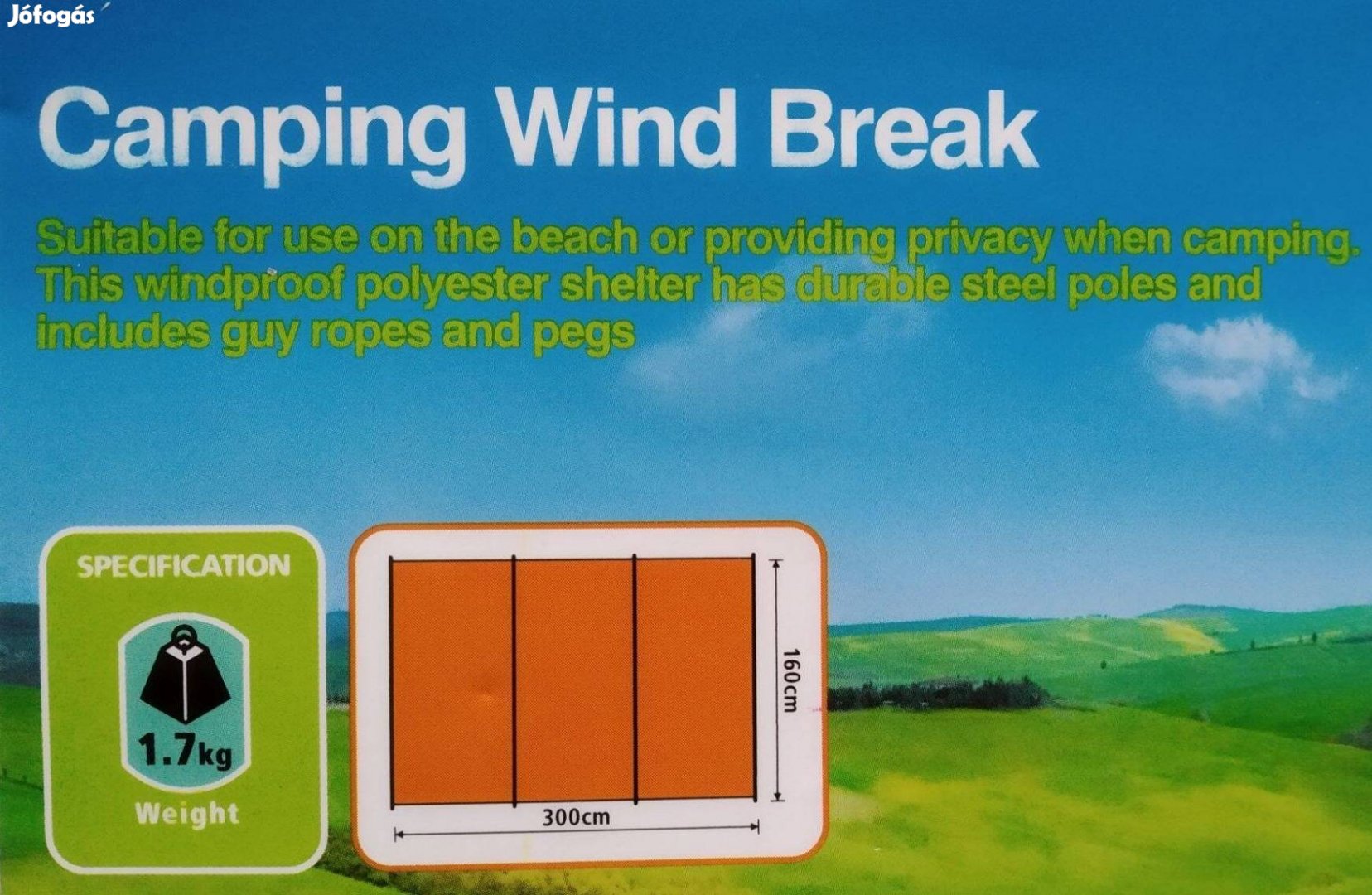 Jófogás

Camping Wind Break

Suitable for use on the beach or providing privacy when camping. This windproof polyester shelter has durable steel poles and includes guy ropes and pegs

SPECIFICATION

1.7kg

Weight

160cm

300cm